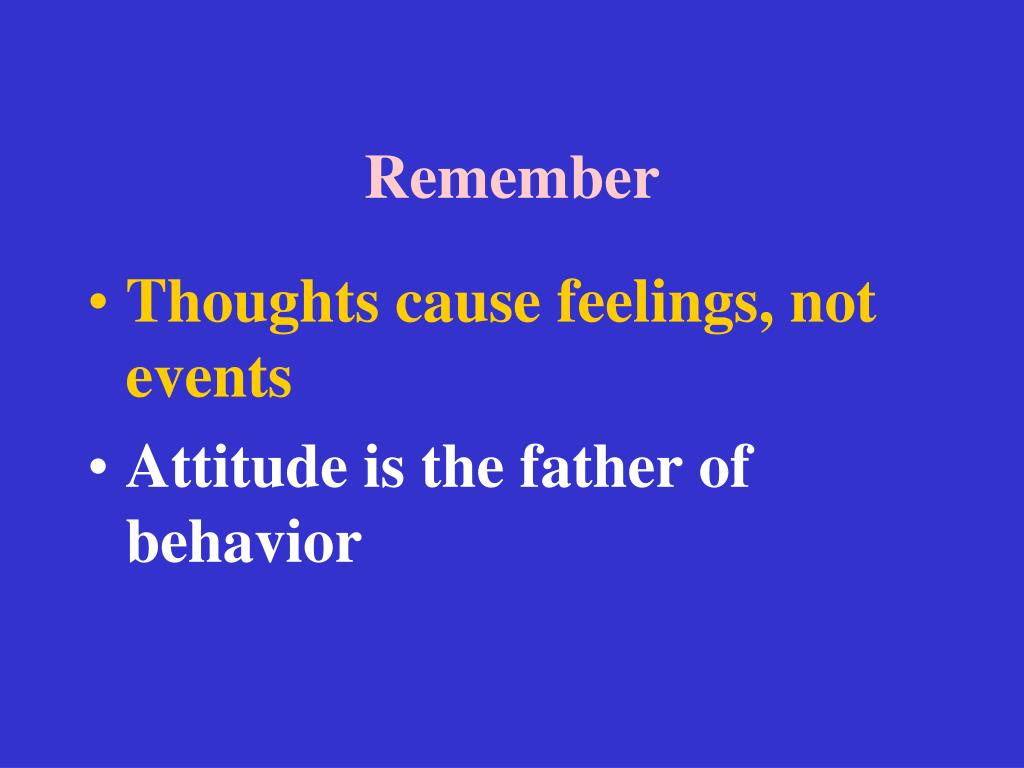 Remember

• Thoughts cause feelings, not events
• Attitude is the father of behavior